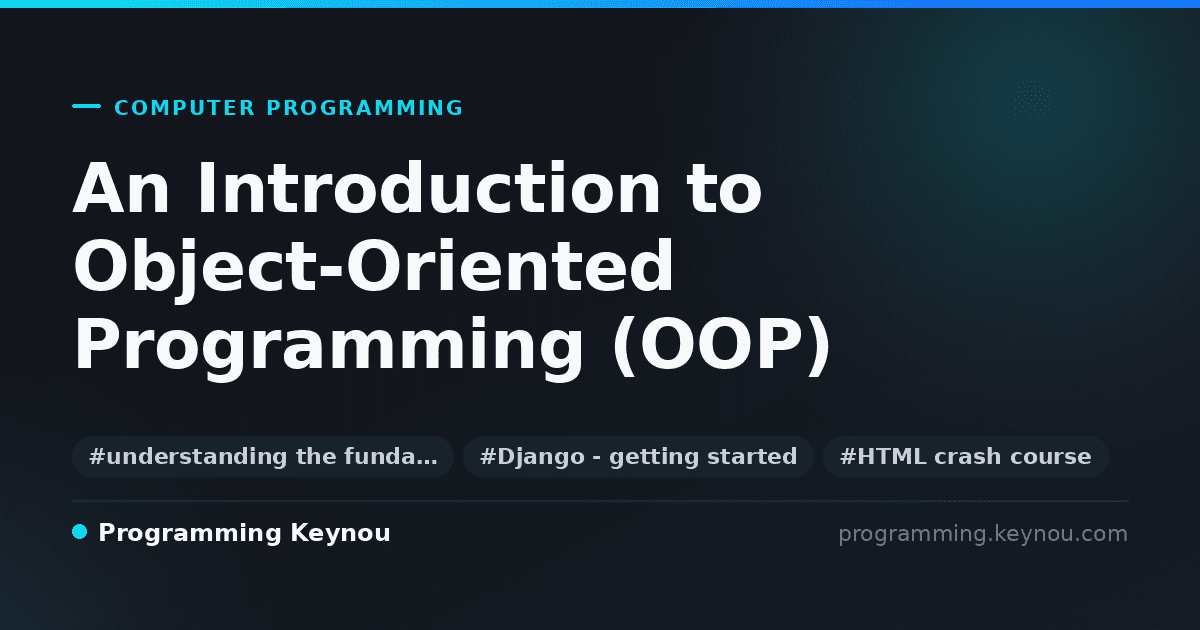 COMPUTER PROGRAMMING

An Introduction to Object-Oriented Programming (OOP)

#understanding the funda…

#Django - getting started

#HTML crash course

Programming Keynou

programming.keynou.com